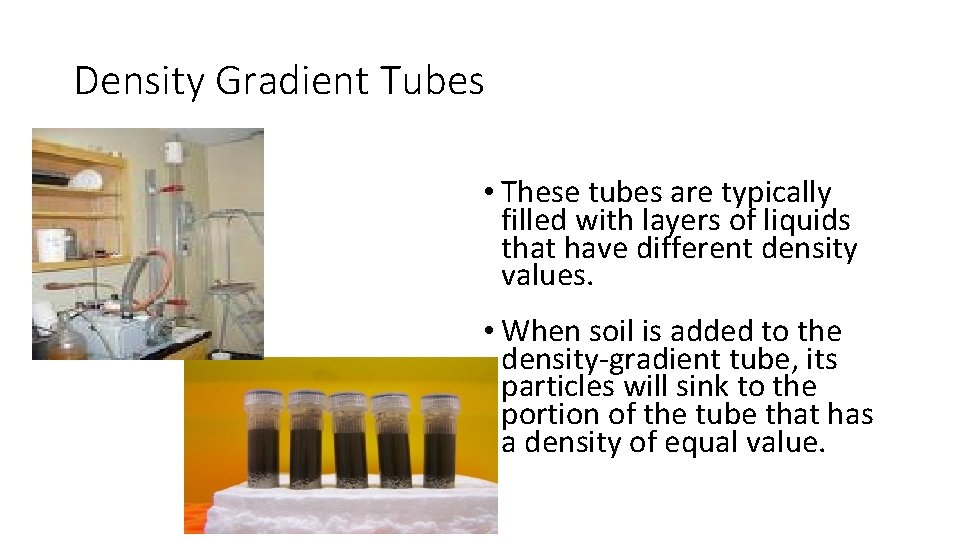 Density Gradient Tubes

• These tubes are typically filled with layers of liquids that have different density values.

• When soil is added to the density-gradient tube, its particles will sink to the portion of the tube that has a density of equal value.